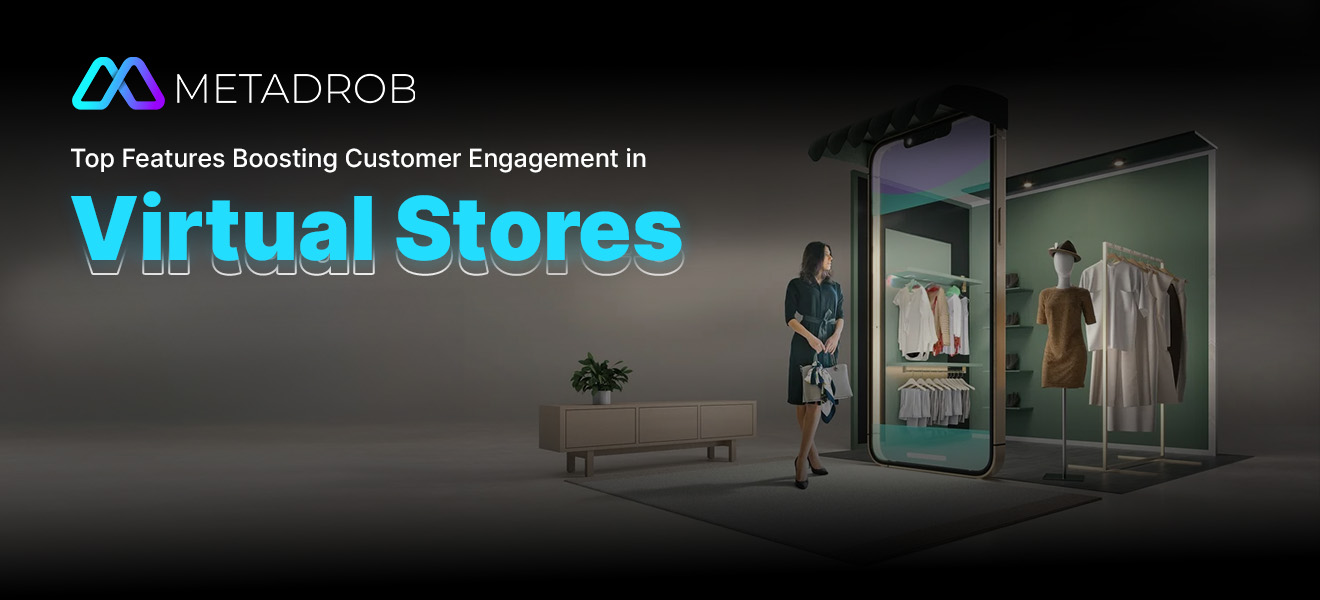 METADROB

Top Features Boosting Customer Engagement in

Virtual Stores